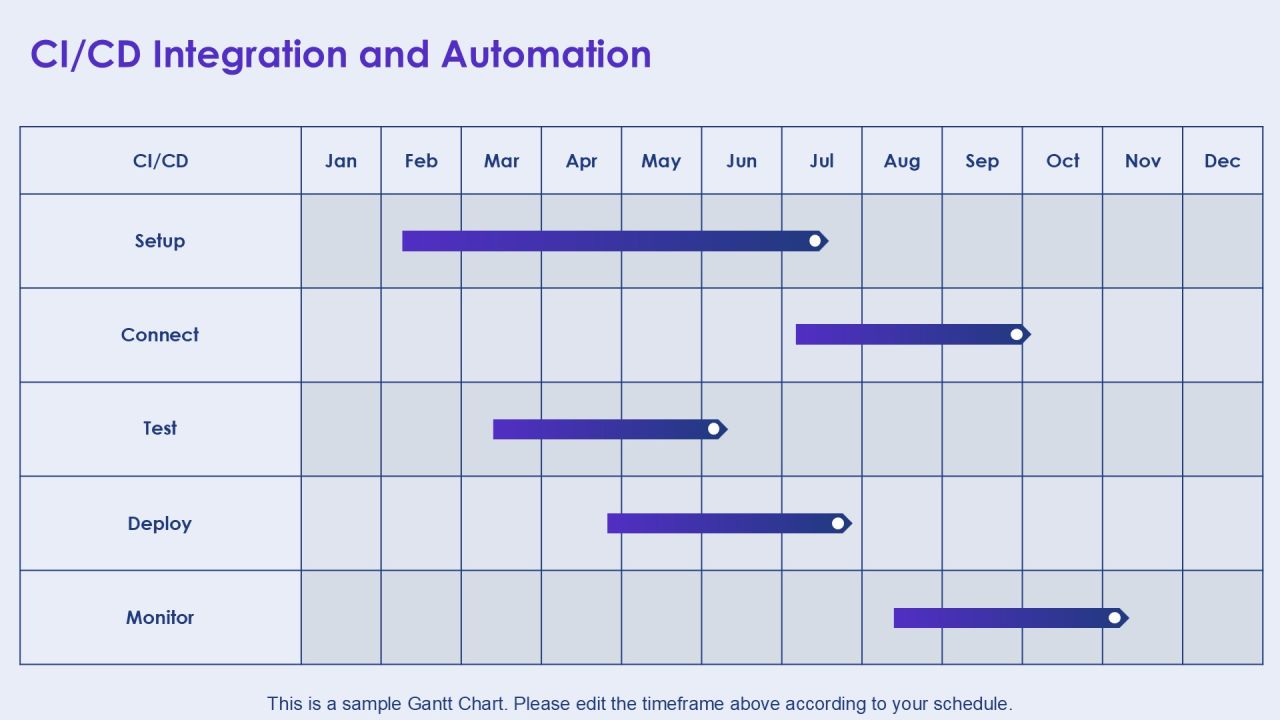 CI/CD Integration and Automation

| CI/CD | Jan | Feb | Mar | Apr | May | Jun | Jul | Aug | Sep | Oct | Nov | Dec |
|---|---|---|---|---|---|---|---|---|---|---|---|---|
| Setup | | | | | | | | | | | | |
| Connect | | | | | | | | | | | | |
| Test | | | | | | | | | | | | |
| Deploy | | | | | | | | | | | | |
| Monitor | | | | | | | | | | | | |

This is a sample Gantt Chart. Please edit the timeframe above according to your schedule.